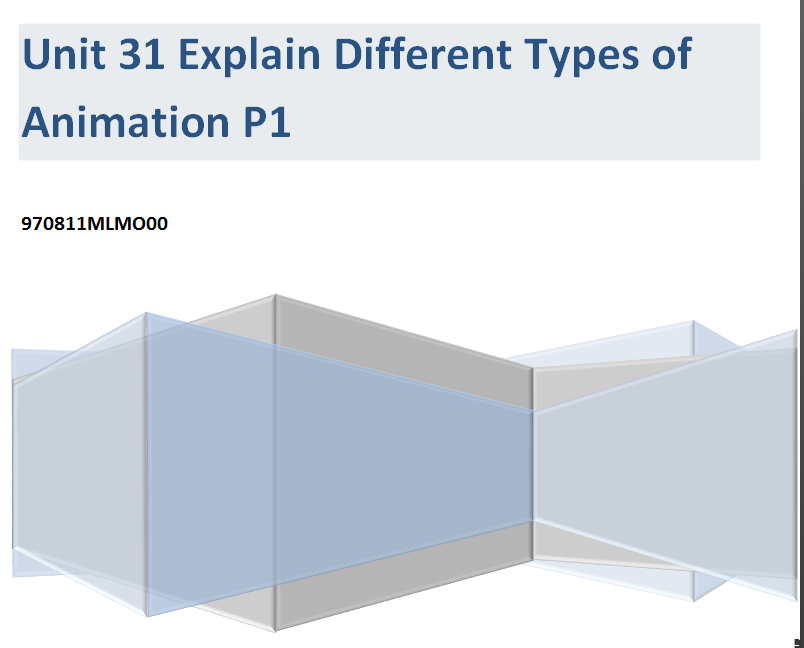 Unit 31 Explain Different Types of Animation P1

970811MLMO00